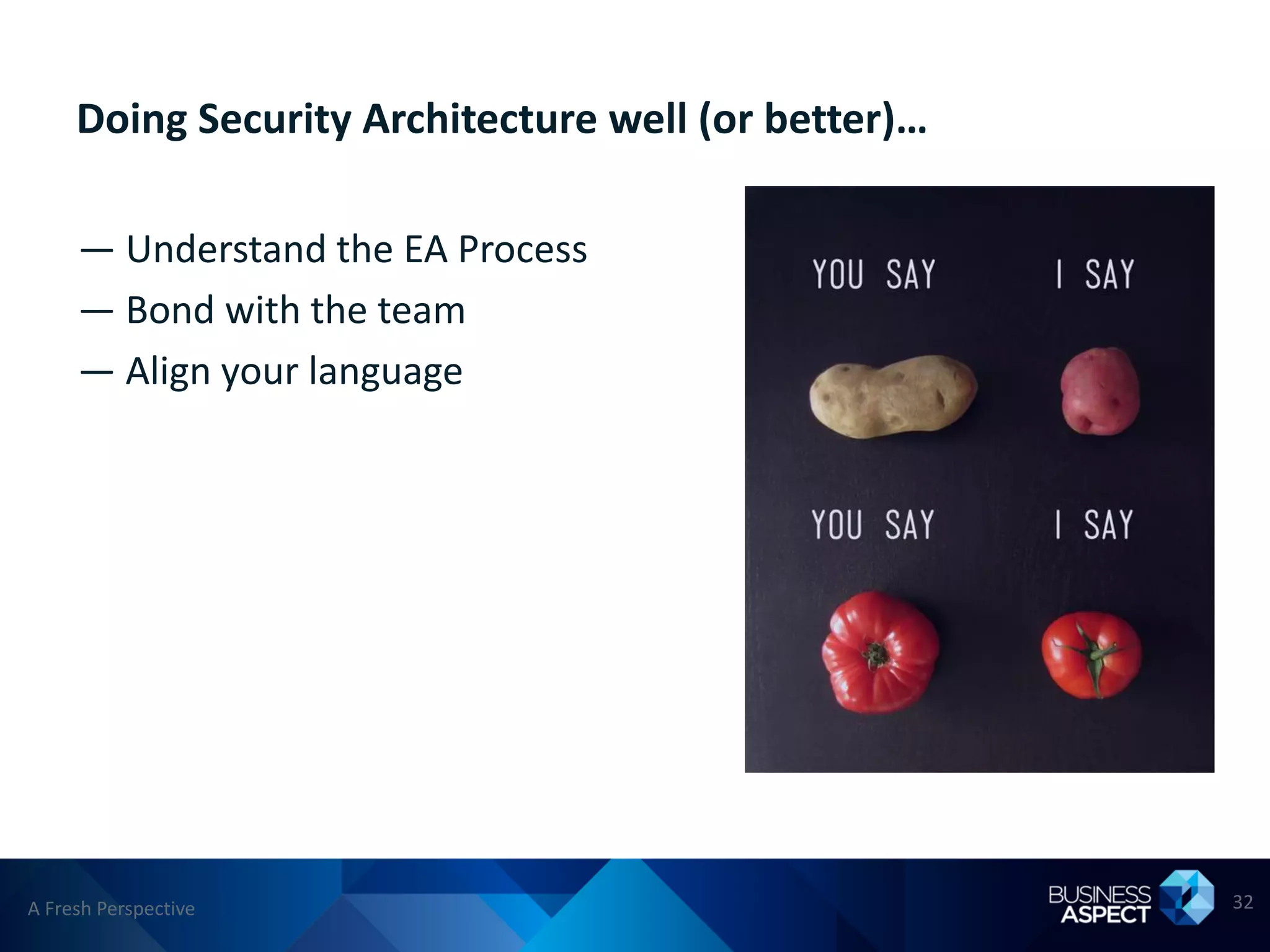 Doing Security Architecture well (or better)…

— Understand the EA Process
— Bond with the team
— Align your language

YOU SAY I SAY

YOU SAY I SAY

A Fresh Perspective

BUSINESS ASPECT

32